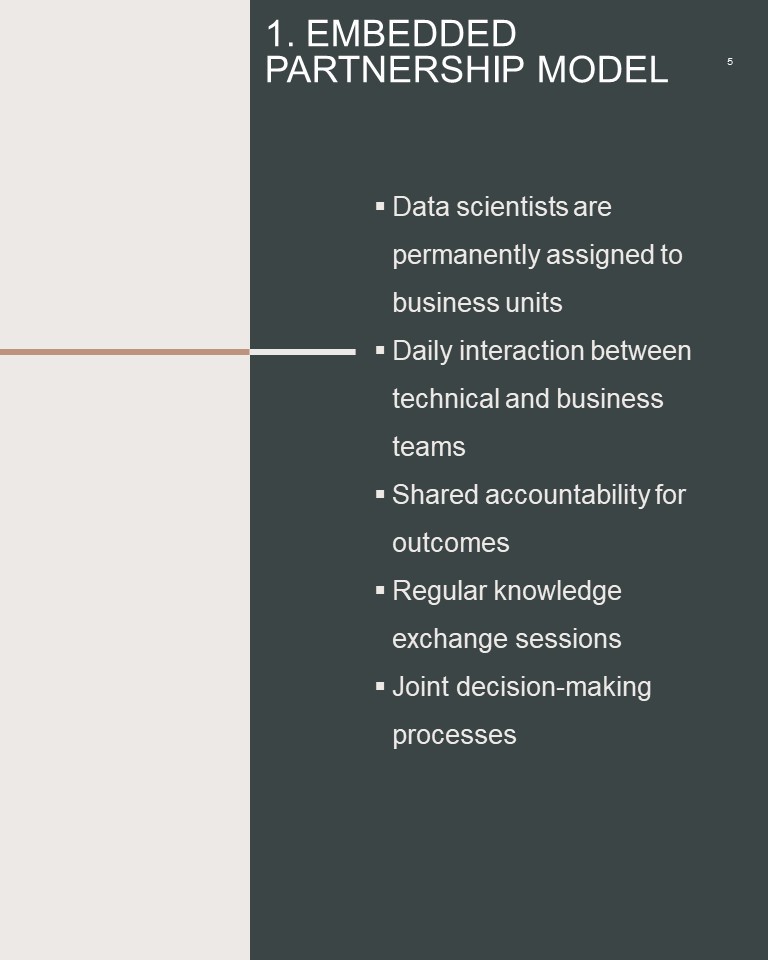 1. EMBEDDED PARTNERSHIP MODEL

5

▪ Data scientists are permanently assigned to business units
▪ Daily interaction between technical and business teams
▪ Shared accountability for outcomes
▪ Regular knowledge exchange sessions
▪ Joint decision-making processes